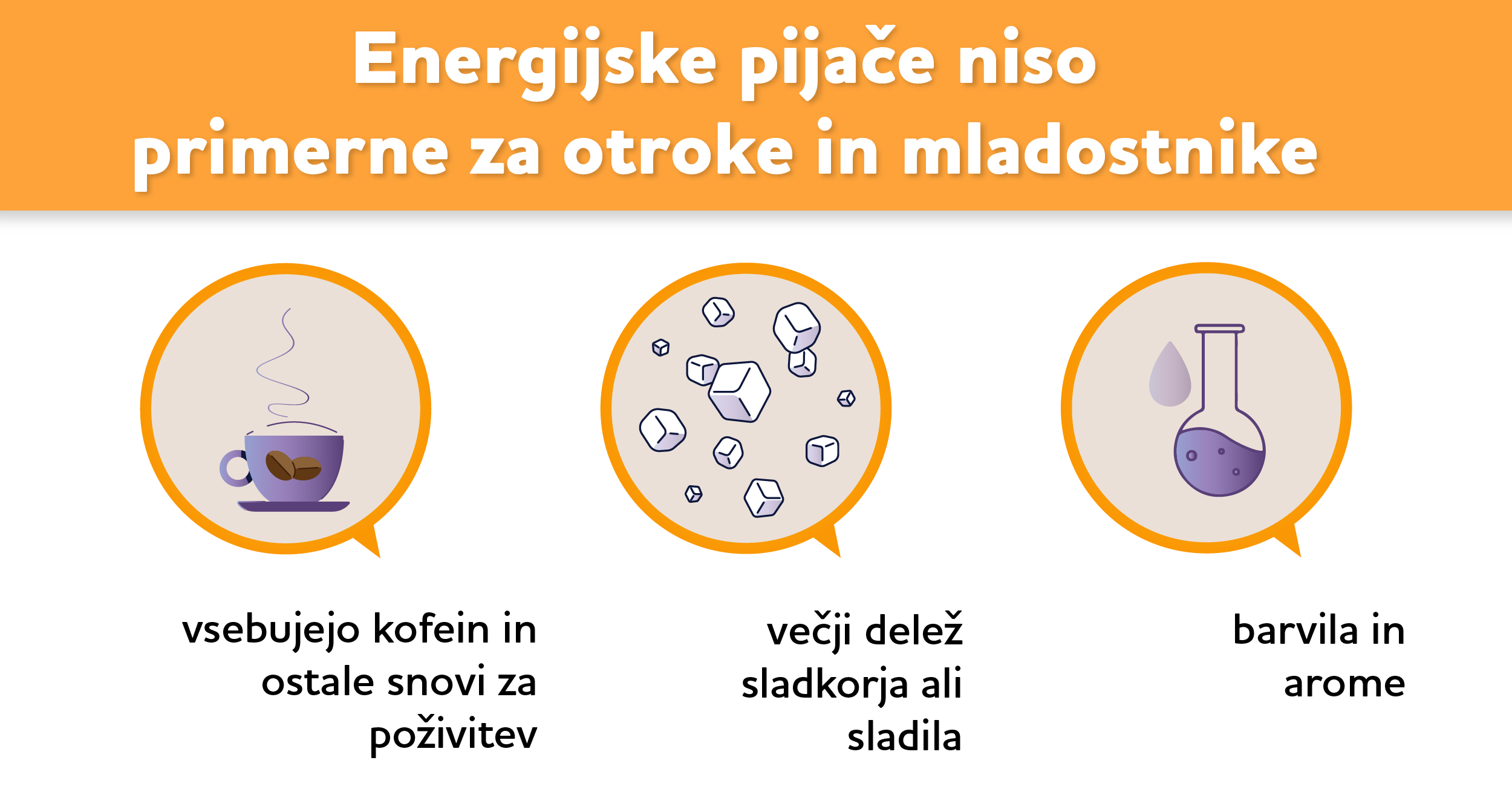 Energijske pijače niso primerne za otroke in mladostnike

vsebujejo kofein in ostale snovi za poživitev

večji delež sladkorja ali sladila

barvila in arome